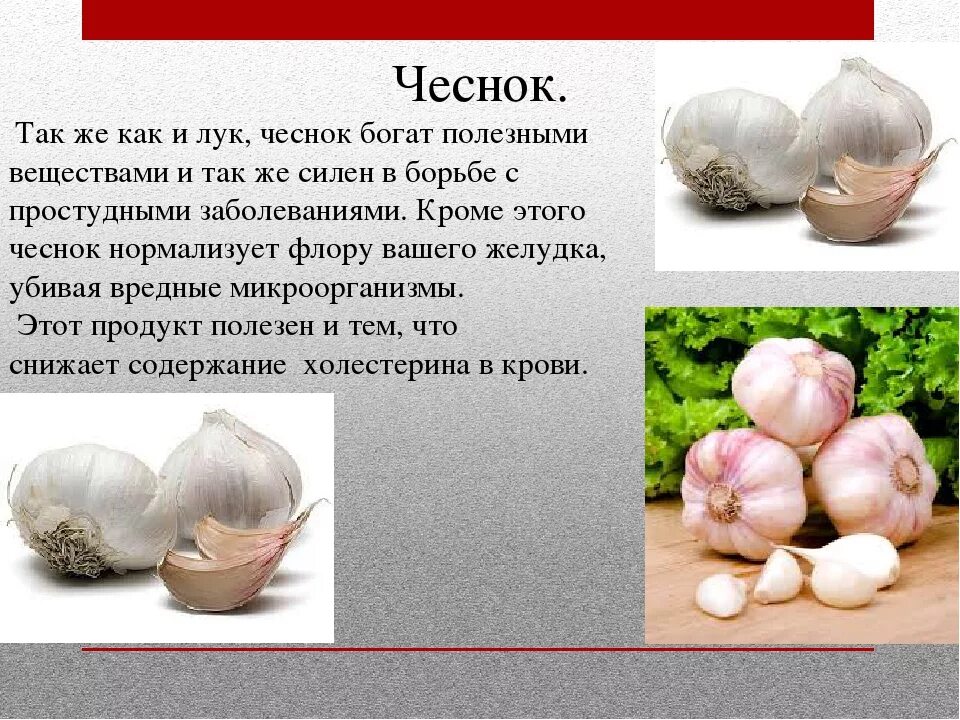 Чеснок.

Так же как и лук, чеснок богат полезными веществами и так же силен в борьбе с простудными заболеваниями. Кроме этого чеснок нормализует флору вашего желудка, убивая вредные микроорганизмы.

Этот продукт полезен и тем, что снижает содержание холестерина в крови.